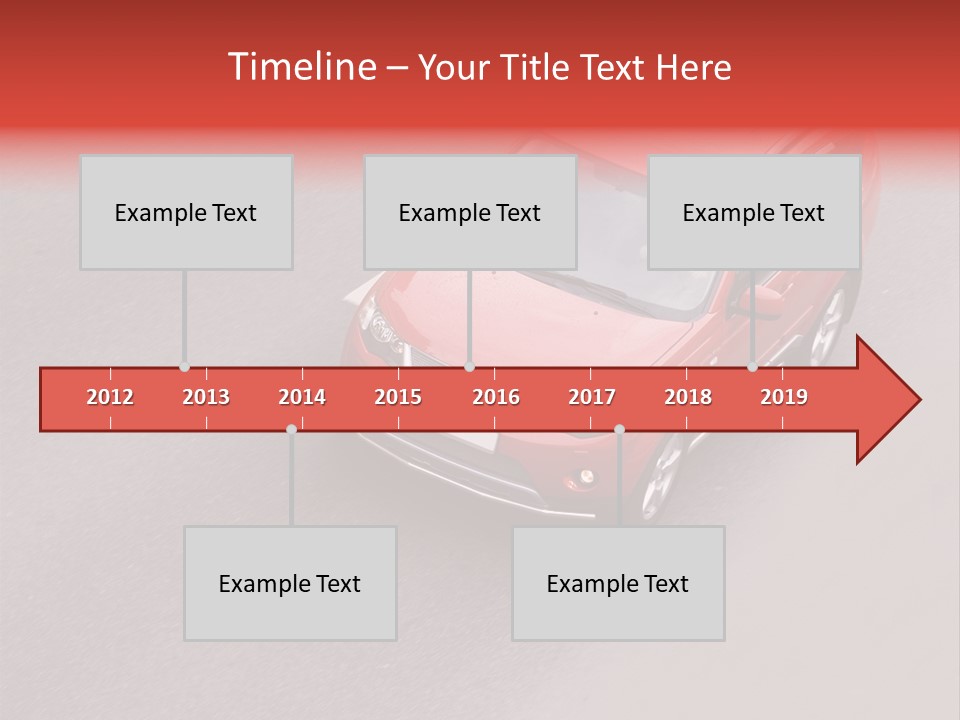 Timeline – Your Title Text Here

Example Text

Example Text

Example Text

2012 2013 2014 2015 2016 2017 2018 2019

Example Text

Example Text